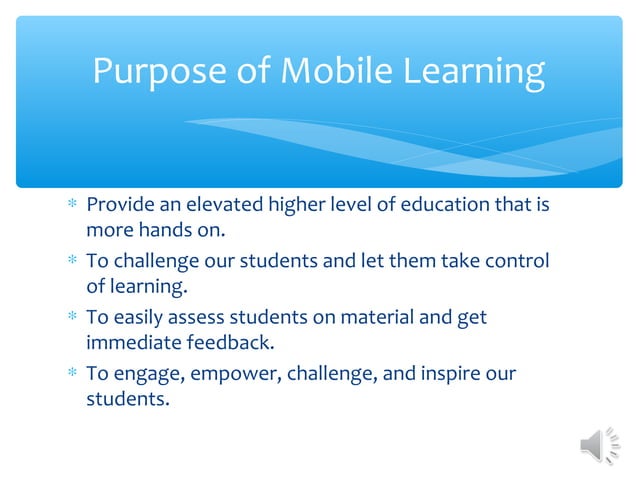 Purpose of Mobile Learning

* Provide an elevated higher level of education that is more hands on.
* To challenge our students and let them take control of learning.
* To easily assess students on material and get immediate feedback.
* To engage, empower, challenge, and inspire our students.